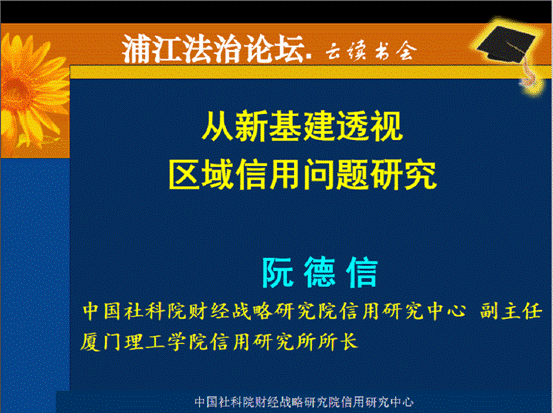 浦江法治论坛. 云读书会

从新基建透视
区域信用问题研究

阮 德 信

中国社科院财经战略研究院信用研究中心 副主任
厦门理工学院信用研究所所长

中国社科院财经战略研究院信用研究中心